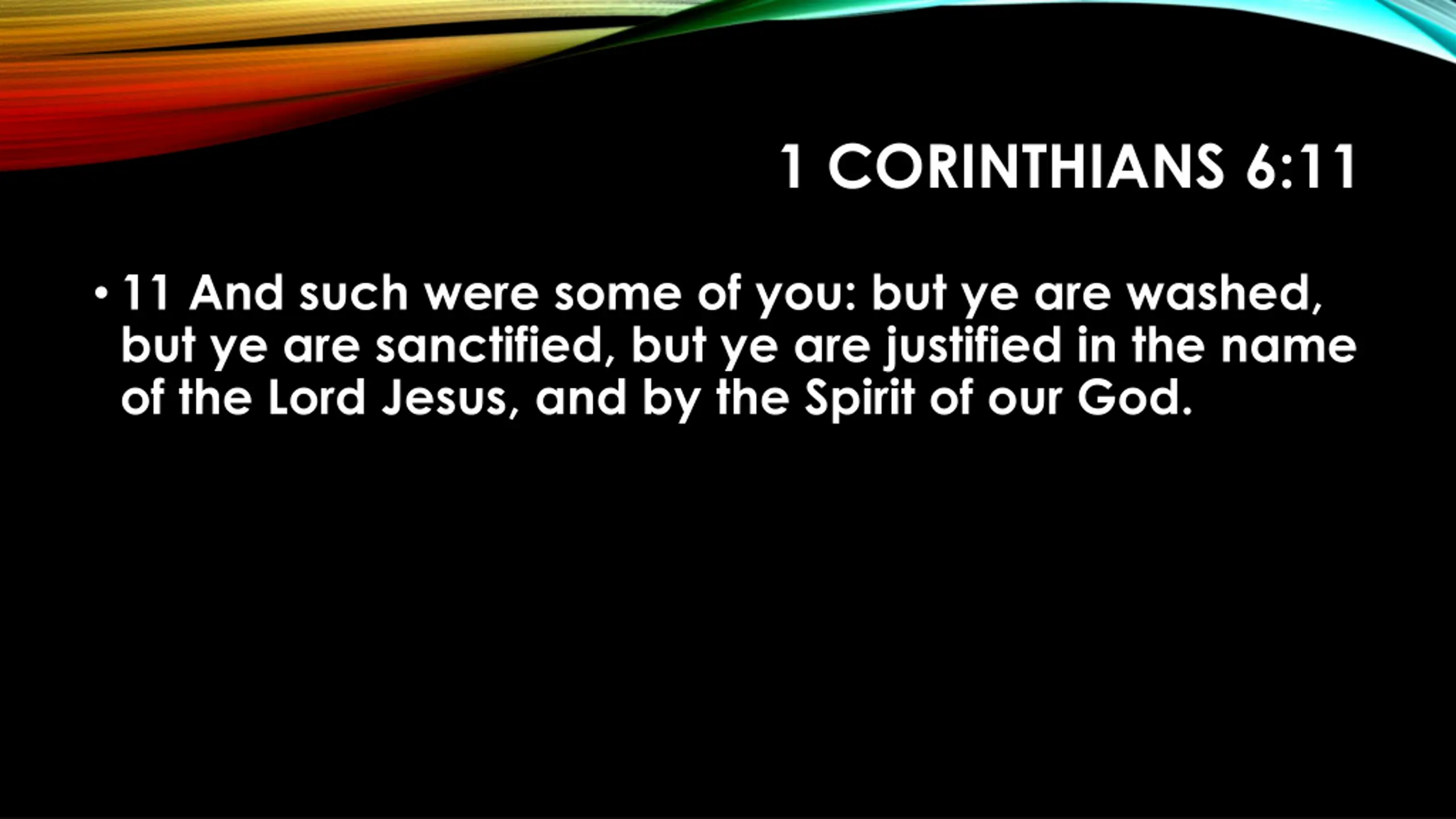 1 CORINTHIANS 6:11

• 11 And such were some of you: but ye are washed, but ye are sanctified, but ye are justified in the name of the Lord Jesus, and by the Spirit of our God.